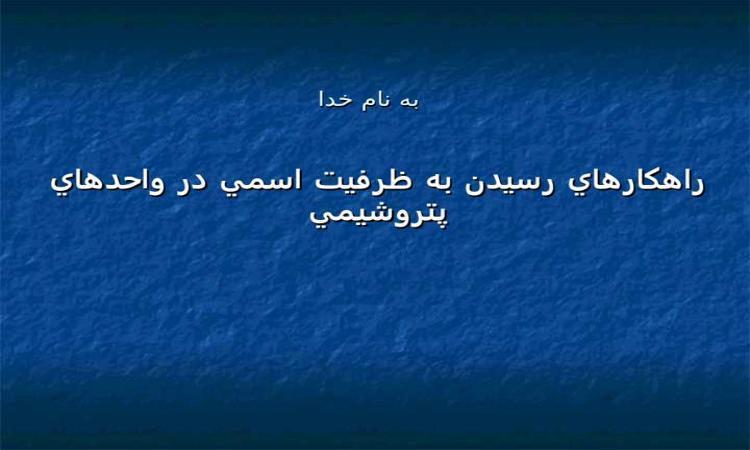 به نام خدا

راهكارهاي رسيدن به ظرفيت اسمي در واحدهاي پتروشيمي